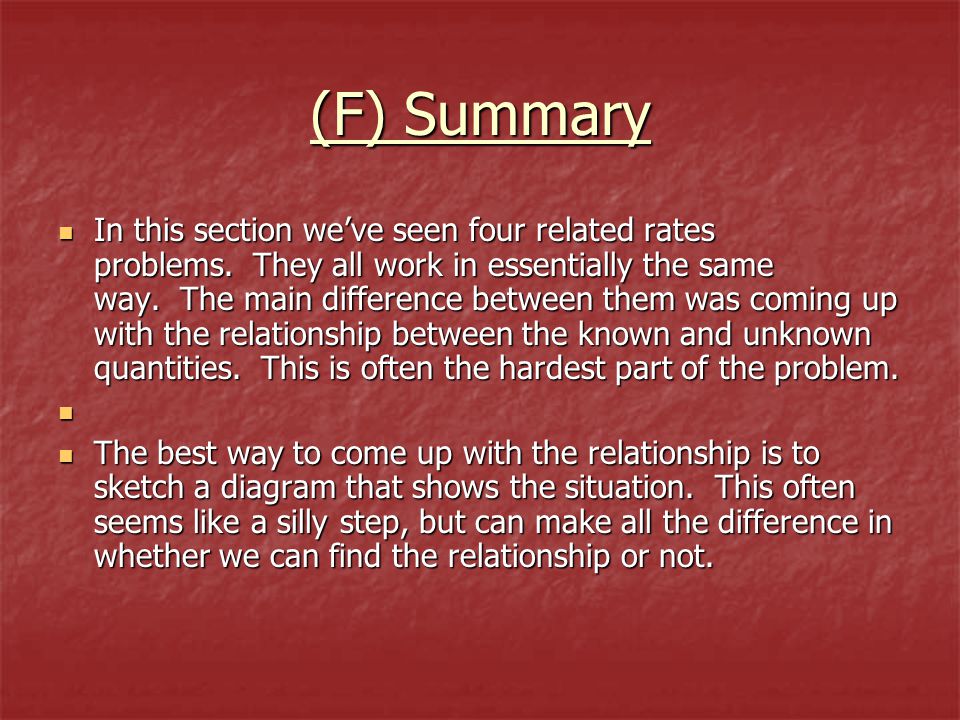 (F) Summary

In this section we've seen four related rates problems. They all work in essentially the same way. The main difference between them was coming up with the relationship between the known and unknown quantities. This is often the hardest part of the problem.

The best way to come up with the relationship is to sketch a diagram that shows the situation. This often seems like a silly step, but can make all the difference in whether we can find the relationship or not.